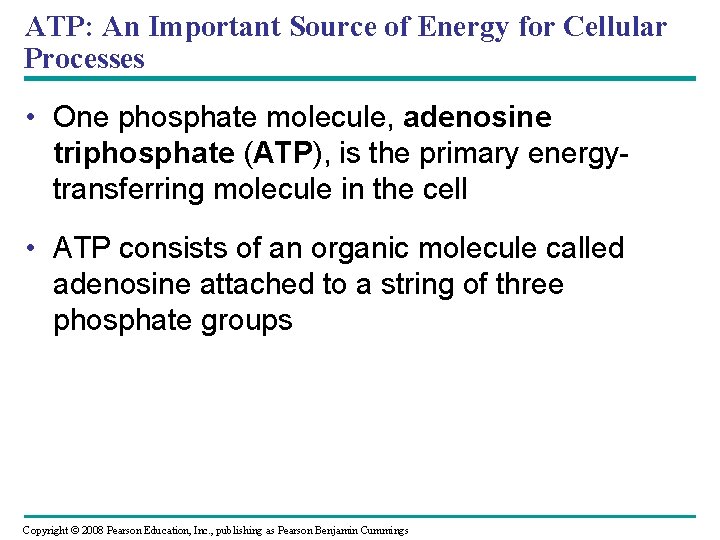 ATP: An Important Source of Energy for Cellular Processes

• One phosphate molecule, adenosine triphosphate (ATP), is the primary energy-transferring molecule in the cell

• ATP consists of an organic molecule called adenosine attached to a string of three phosphate groups

Copyright © 2008 Pearson Education, Inc., publishing as Pearson Benjamin Cummings